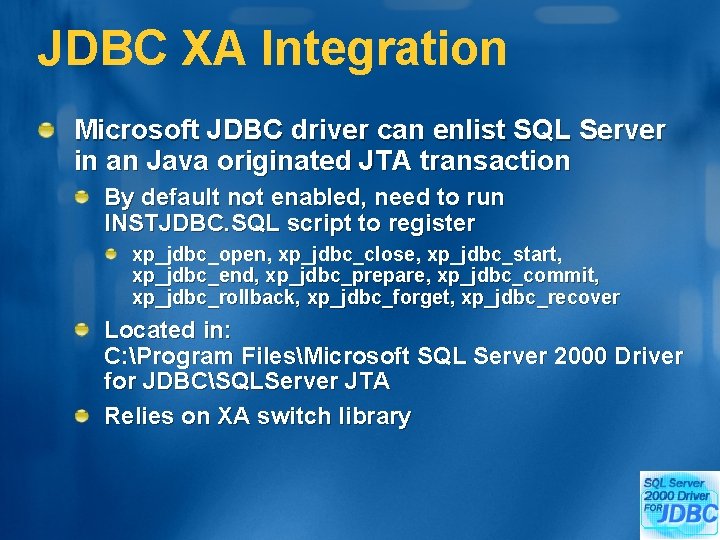 JDBC XA Integration

Microsoft JDBC driver can enlist SQL Server in an Java originated JTA transaction

By default not enabled, need to run INSTJDBC.SQL script to register

xp_jdbc_open, xp_jdbc_close, xp_jdbc_start, xp_jdbc_end, xp_jdbc_prepare, xp_jdbc_commit, xp_jdbc_rollback, xp_jdbc_forget, xp_jdbc_recover

Located in:
C:\Program Files\Microsoft SQL Server 2000 Driver for JDBC\SQLServer JTA

Relies on XA switch library

SQL Server 2000 Driver FOR JDBC